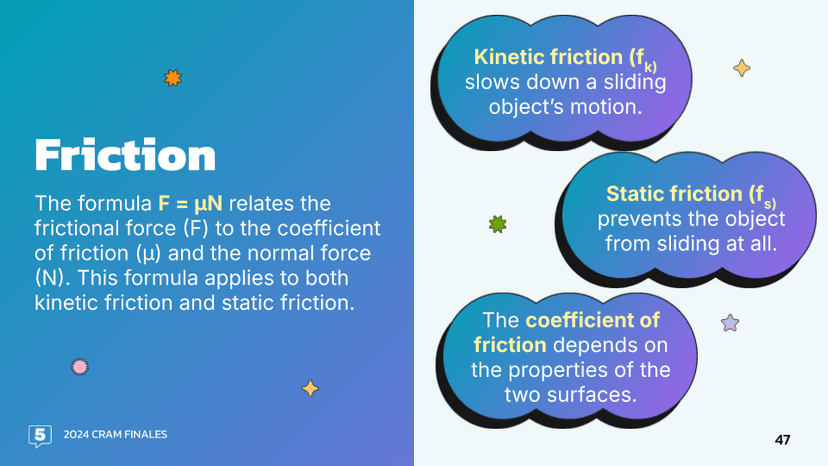 Friction

The formula $F = \mu N$ relates the frictional force (F) to the coefficient of friction (μ) and the normal force (N). This formula applies to both kinetic friction and static friction.

Kinetic friction ($f_k$) slows down a sliding object's motion.

Static friction ($f_s$) prevents the object from sliding at all.

The coefficient of friction depends on the properties of the two surfaces.

5 2024 CRAM FINALES

47